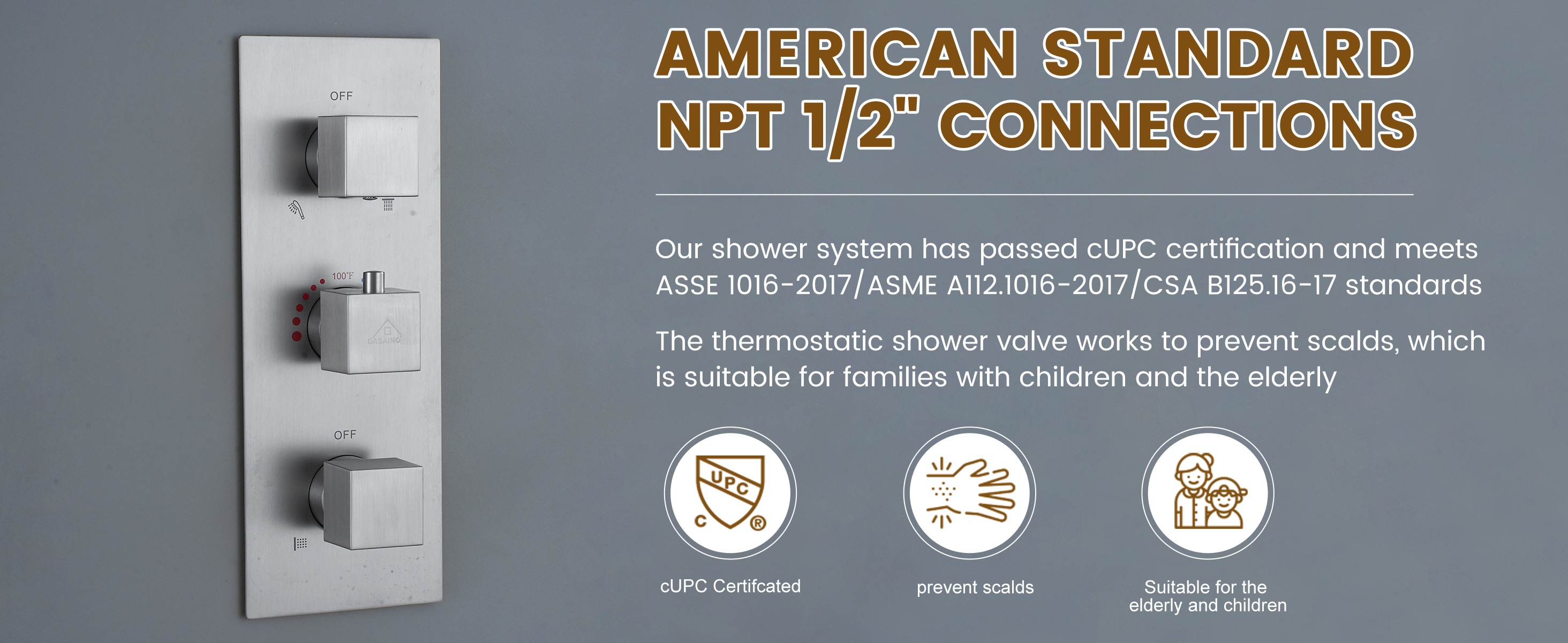 OFF

100°F

CASAINC

OFF

AMERICAN STANDARD NPT 1/2" CONNECTIONS

Our shower system has passed cUPC certification and meets ASSE 1016-2017/ASME A112.1016-2017/CSA B125.16-17 standards

The thermostatic shower valve works to prevent scalds, which is suitable for families with children and the elderly

UPC
C ®

cUPC Certifcated

prevent scalds

Suitable for the elderly and children